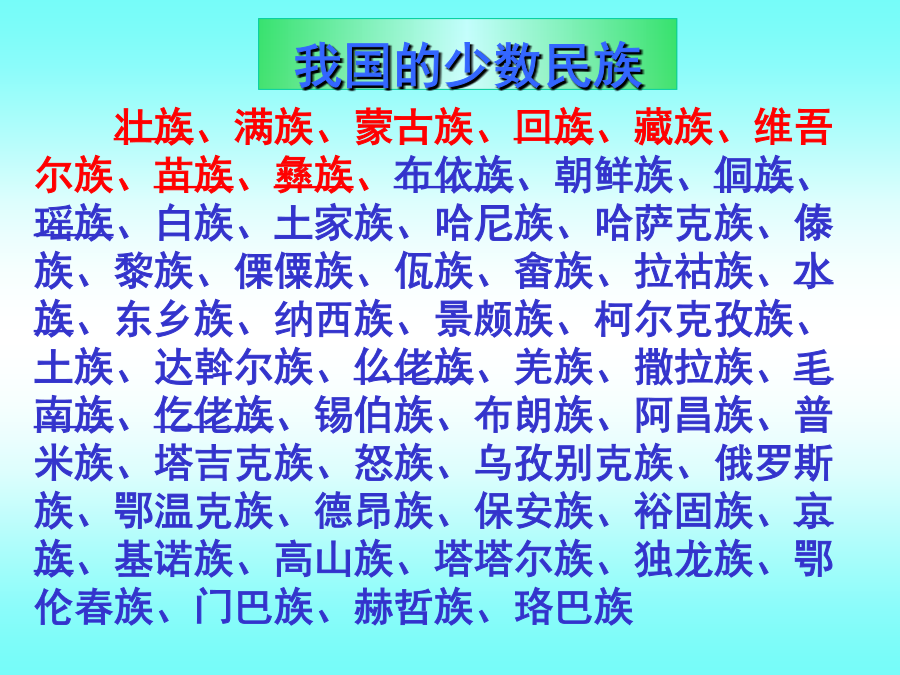 我国的少数民族

壮族、满族、蒙古族、回族、藏族、维吾尔族、苗族、彝族、布依族、朝鲜族、侗族、瑶族、白族、土家族、哈尼族、哈萨克族、傣族、黎族、傈僳族、佤族、畲族、拉祜族、水族、东乡族、纳西族、景颇族、柯尔克孜族、土族、达斡尔族、仫佬族、羌族、撒拉族、毛南族、仡佬族、锡伯族、布朗族、阿昌族、普米族、塔吉克族、怒族、乌孜别克族、俄罗斯族、鄂温克族、德昂族、保安族、裕固族、京族、基诺族、高山族、塔塔尔族、独龙族、鄂伦春族、门巴族、赫哲族、珞巴族